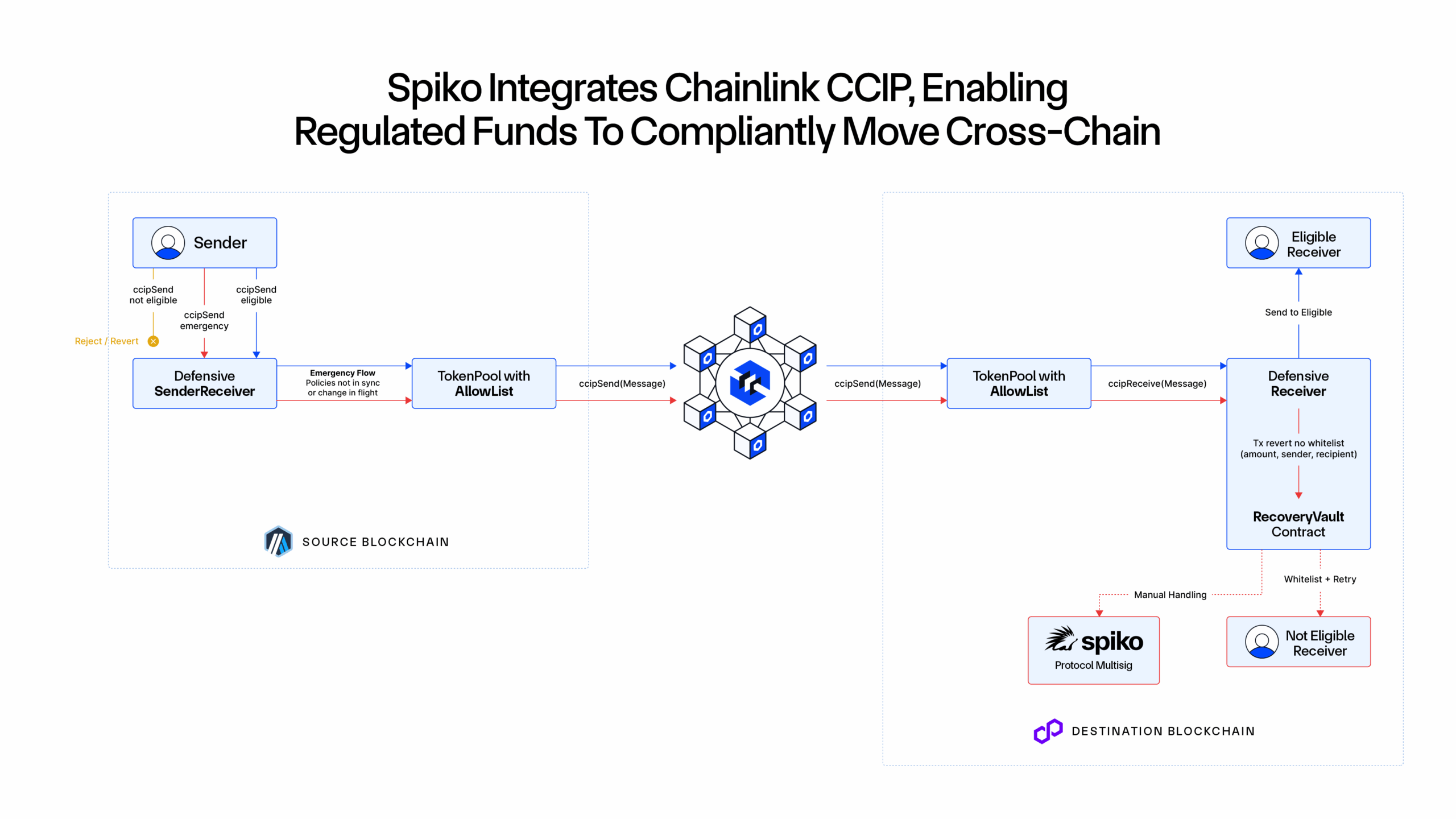 Spiko Integrates Chainlink CCIP, Enabling Regulated Funds To Compliantly Move Cross-Chain

Sender

ccipSend not eligible

ccipSend emergency

ccipSend eligible

Reject / Revert

Defensive SenderReceiver

Emergency Flow
Policies not in sync or change in flight

TokenPool with AllowList

ccipSend(Message)

SOURCE BLOCKCHAIN

ccipSend(Message)

TokenPool with AllowList

ccipReceive(Message)

Eligible Receiver

Send to Eligible

Defensive Receiver

Tx revert no whitelist (amount, sender, recipient)

RecoveryVault Contract

Manual Handling

Whitelist + Retry

spiko
Protocol Multisig

Not Eligible Receiver

DESTINATION BLOCKCHAIN